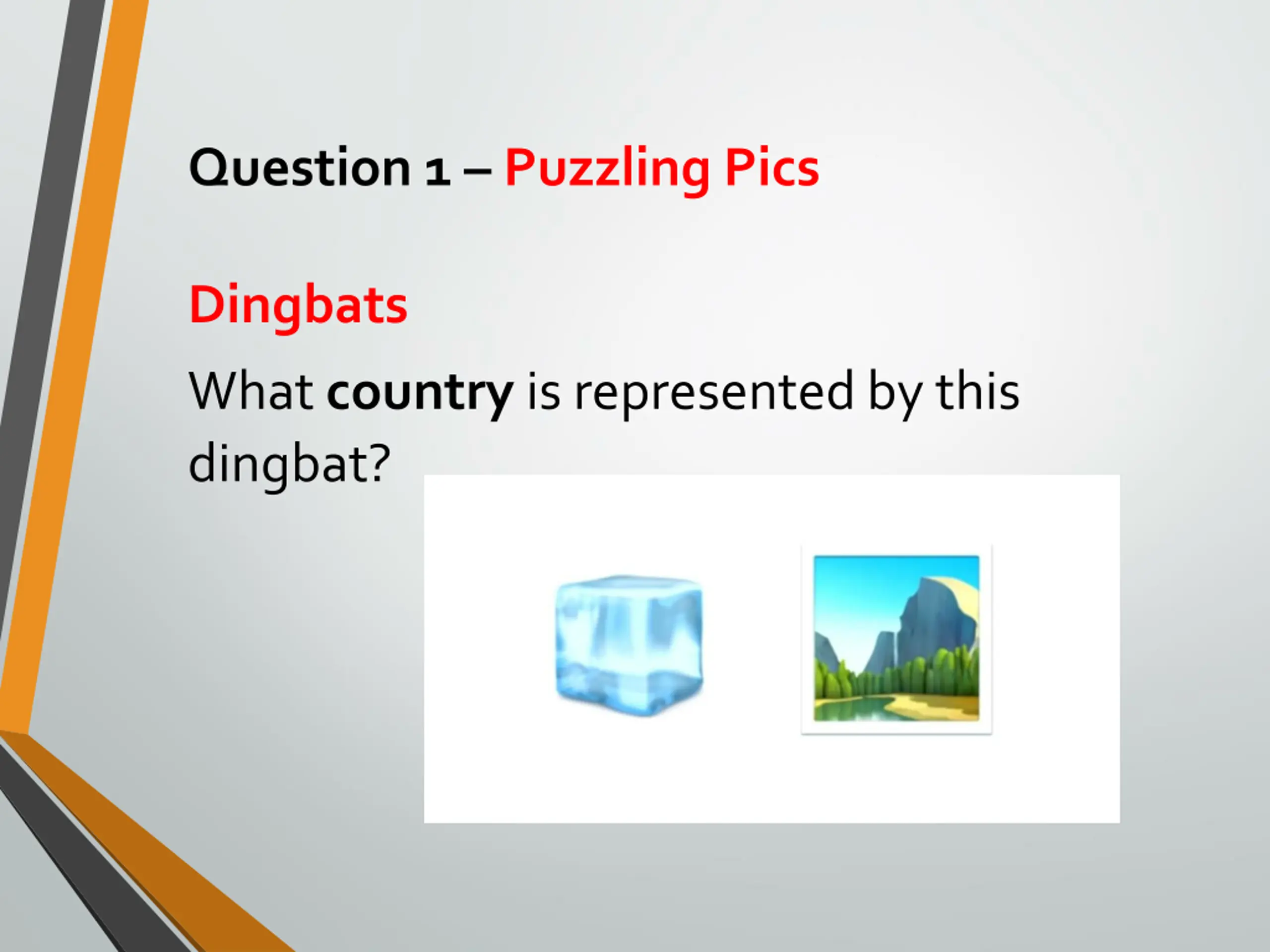 Question 1 – Puzzling Pics

Dingbats

What country is represented by this dingbat?